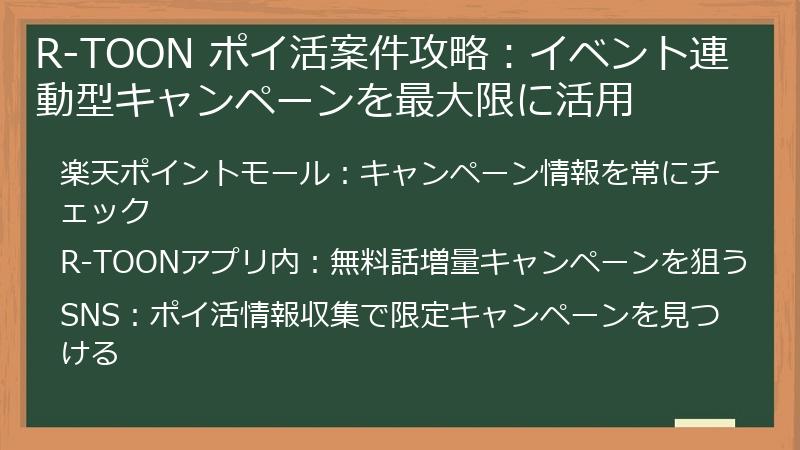 R-TOON ポイ活案件攻略：イベント連動型キャンペーンを最大限に活用

楽天ポイントモール：キャンペーン情報を常にチェック

R-TOONアプリ内：無料話増量キャンペーンを狙う

SNS：ポイ活情報収集で限定キャンペーンを見つける